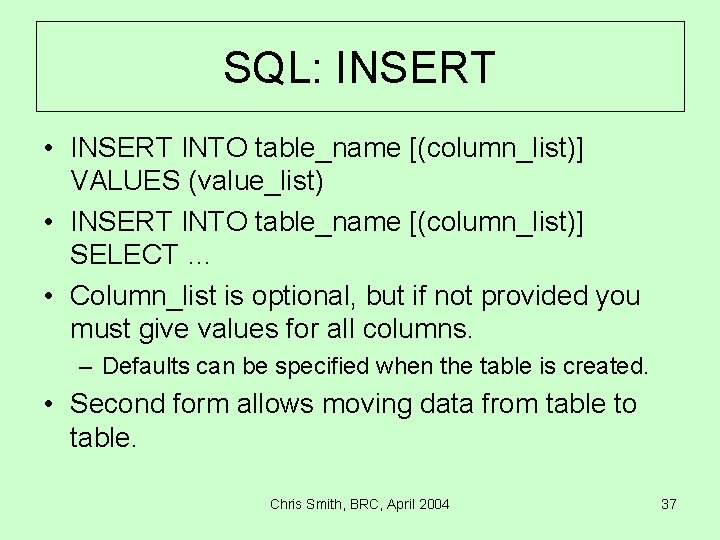 SQL: INSERT

• INSERT INTO table_name [(column_list)] VALUES (value_list)

• INSERT INTO table_name [(column_list)] SELECT …

• Column_list is optional, but if not provided you must give values for all columns.
  – Defaults can be specified when the table is created.

• Second form allows moving data from table to table.

Chris Smith, BRC, April 2004

37